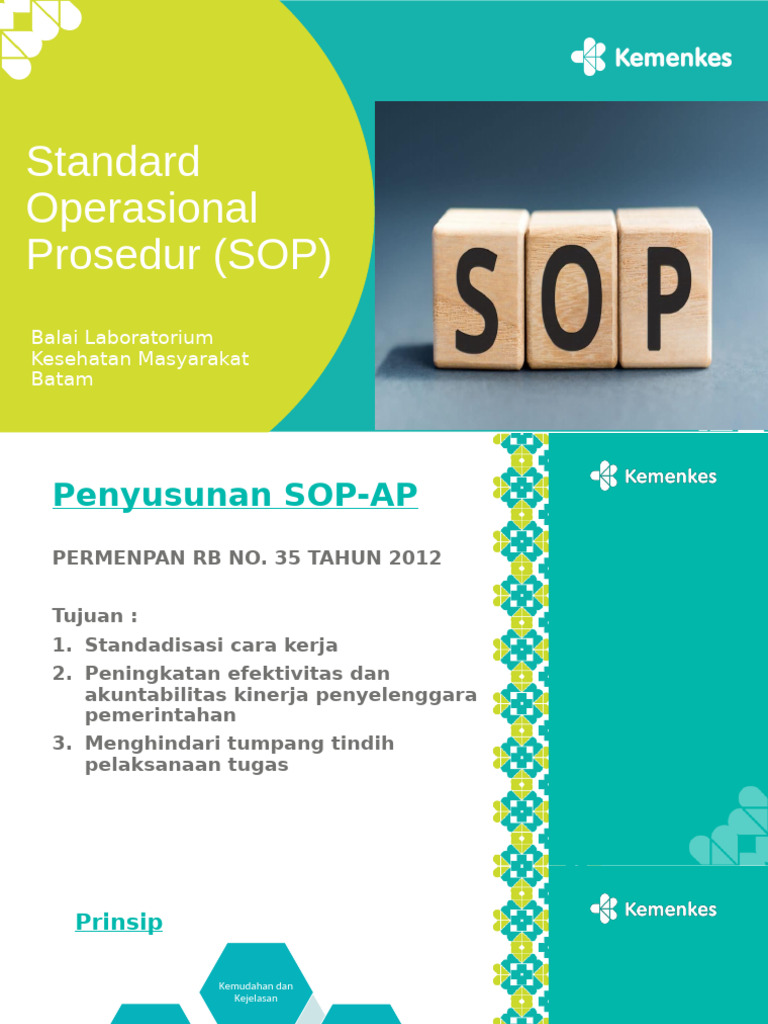 Kemenkes

Standard Operasional Prosedur (SOP)

Balai Laboratorium Kesehatan Masyarakat Batam

SOP

Penyusunan SOP-AP

Kemenkes

PERMENPAN RB NO. 35 TAHUN 2012

Tujuan :
1. Standadisasi cara kerja
2. Peningkatan efektivitas dan akuntabilitas kinerja penyelenggara pemerintahan
3. Menghindari tumpang tindih pelaksanaan tugas

Prinsip

Kemenkes

Kemudahan dan Kejelasan